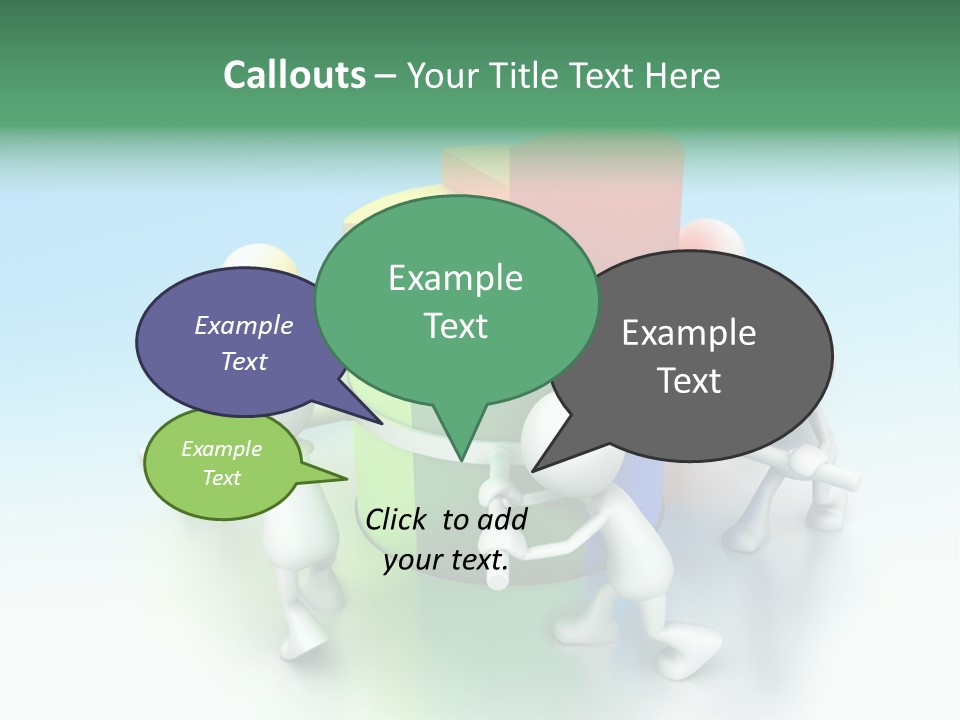 Callouts – Your Title Text Here

Example Text

Example Text

Example Text

Example Text

Click to add your text.